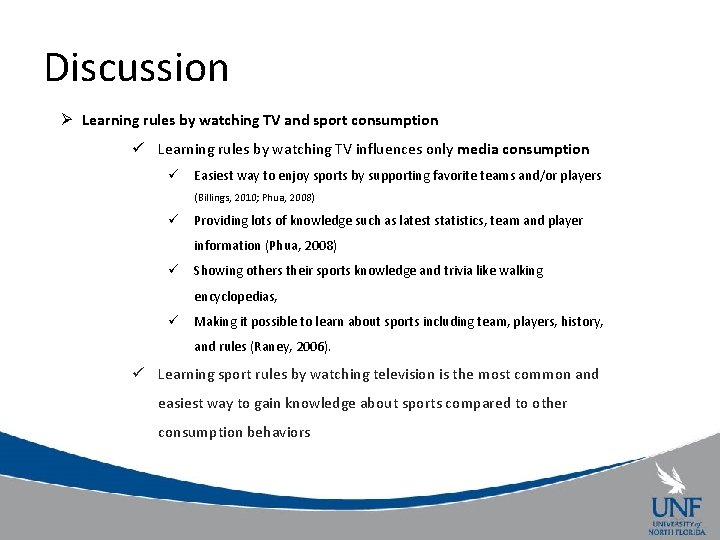 Discussion

➢ Learning rules by watching TV and sport consumption

✓ Learning rules by watching TV influences only media consumption

✓ Easiest way to enjoy sports by supporting favorite teams and/or players (Billings, 2010; Phua, 2008)

✓ Providing lots of knowledge such as latest statistics, team and player information (Phua, 2008)

✓ Showing others their sports knowledge and trivia like walking encyclopedias,

✓ Making it possible to learn about sports including team, players, history, and rules (Raney, 2006).

✓ Learning sport rules by watching television is the most common and easiest way to gain knowledge about sports compared to other consumption behaviors

UNF
UNIVERSITY of NORTH FLORIDA